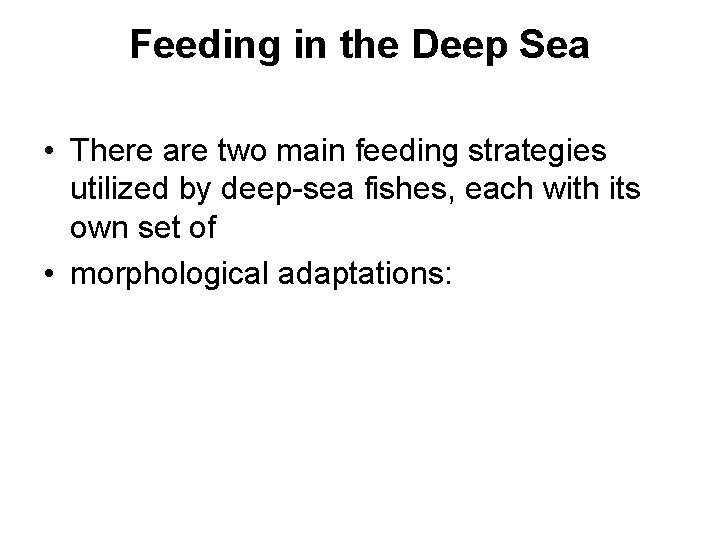 Feeding in the Deep Sea

• There are two main feeding strategies utilized by deep-sea fishes, each with its own set of

• morphological adaptations: